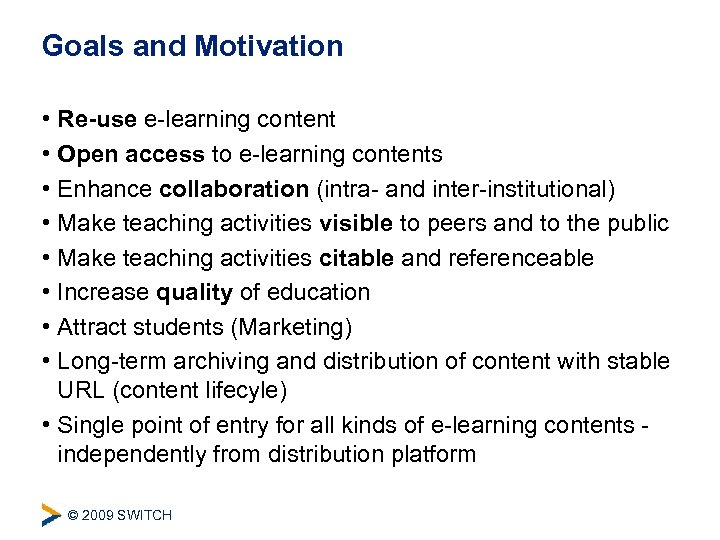 Goals and Motivation

• Re-use e-learning content
• Open access to e-learning contents
• Enhance collaboration (intra- and inter-institutional)
• Make teaching activities visible to peers and to the public
• Make teaching activities citable and referenceable
• Increase quality of education
• Attract students (Marketing)
• Long-term archiving and distribution of content with stable URL (content lifecyle)
• Single point of entry for all kinds of e-learning contents - independently from distribution platform

© 2009 SWITCH